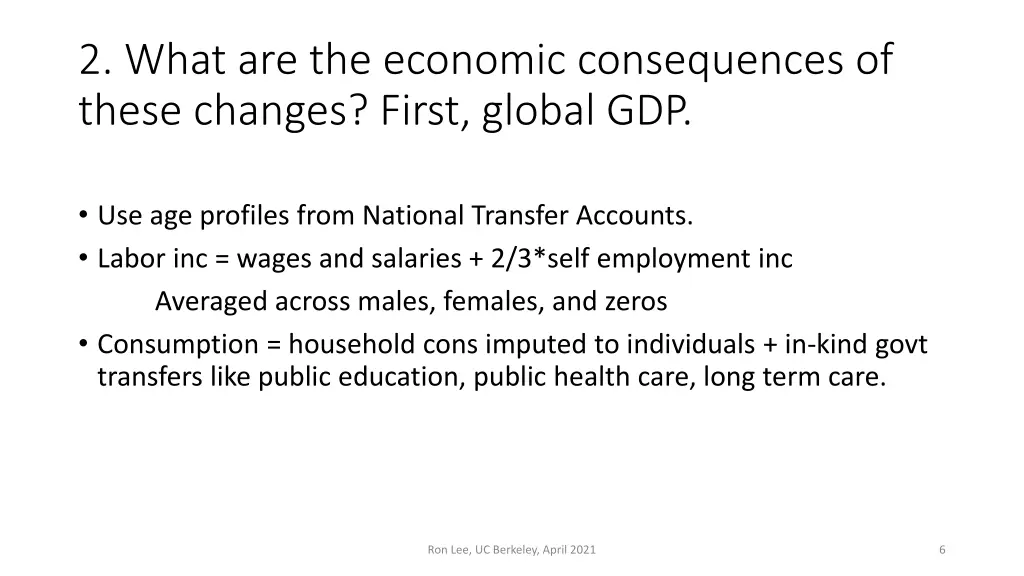 2. What are the economic consequences of these changes? First, global GDP.

• Use age profiles from National Transfer Accounts.
• Labor inc = wages and salaries + 2/3*self employment inc
Averaged across males, females, and zeros
• Consumption = household cons imputed to individuals + in-kind govt transfers like public education, public health care, long term care.

Ron Lee, UC Berkeley, April 2021

6